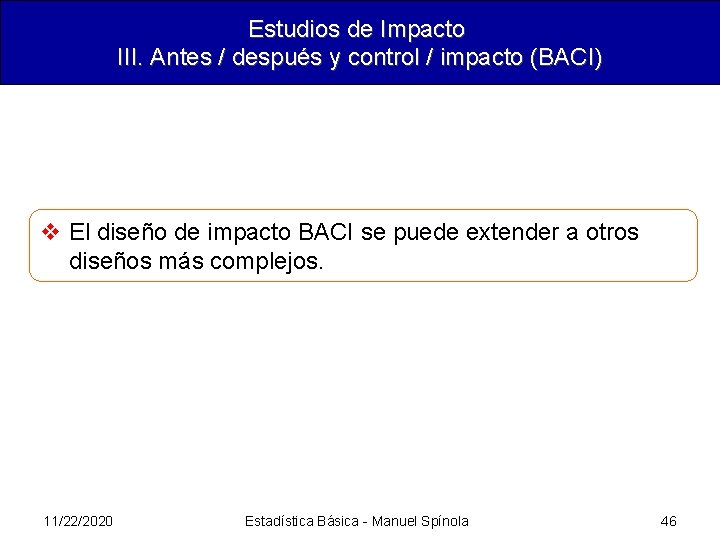 Estudios de Impacto
III. Antes / después y control / impacto (BACI)

❖ El diseño de impacto BACI se puede extender a otros diseños más complejos.

11/22/2020 Estadística Básica - Manuel Spínola 46